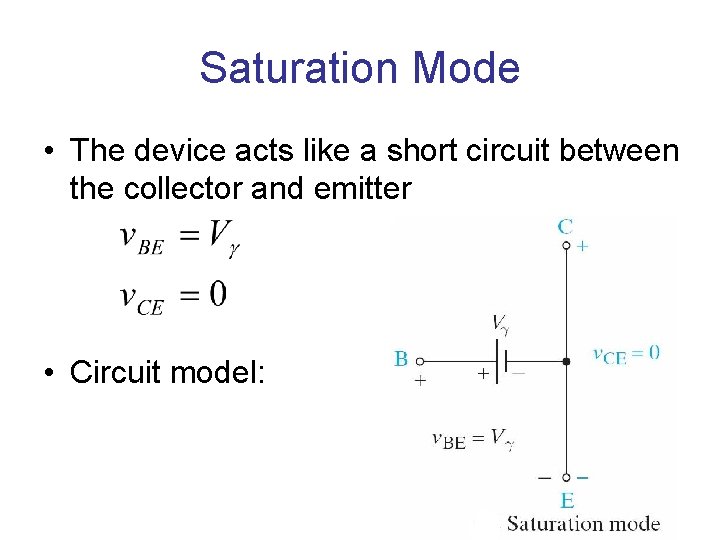 Saturation Mode

• The device acts like a short circuit between the collector and emitter

$v_{BE} = V_{\gamma}$

$v_{CE} = 0$

• Circuit model:

C
+
$V_{\gamma}$
B
+
+
−
$v_{CE} = 0$
$v_{BE} = V_{\gamma}$
−
−
E
Saturation mode